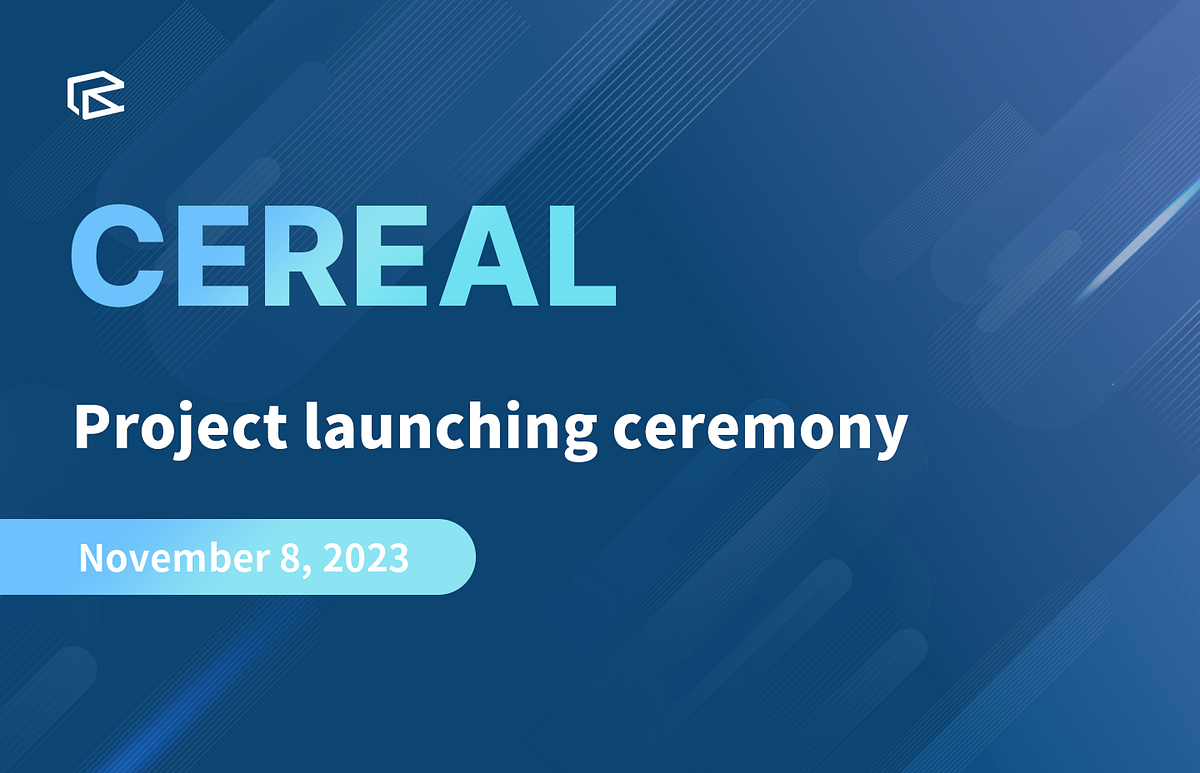 CEREAL

Project launching ceremony

November 8, 2023